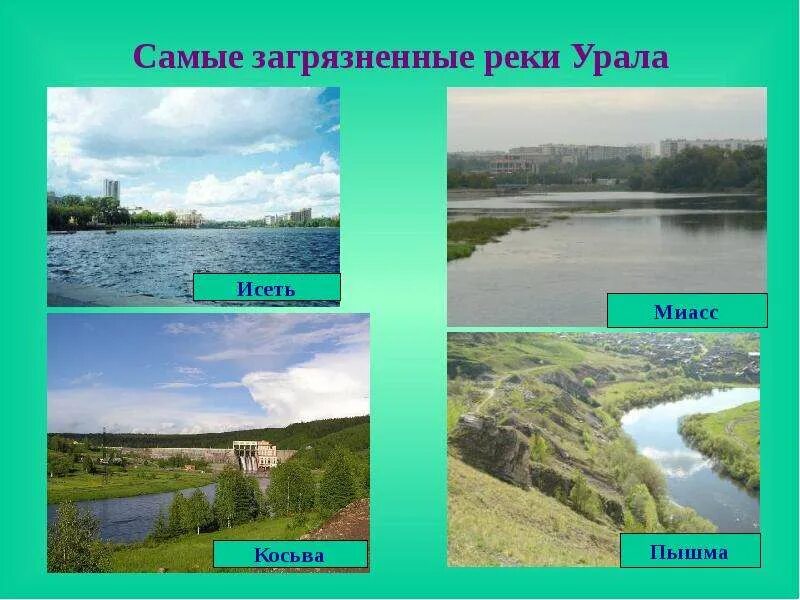 Самые загрязненные реки Урала

Исеть

Миасс

Косьва

Пышма